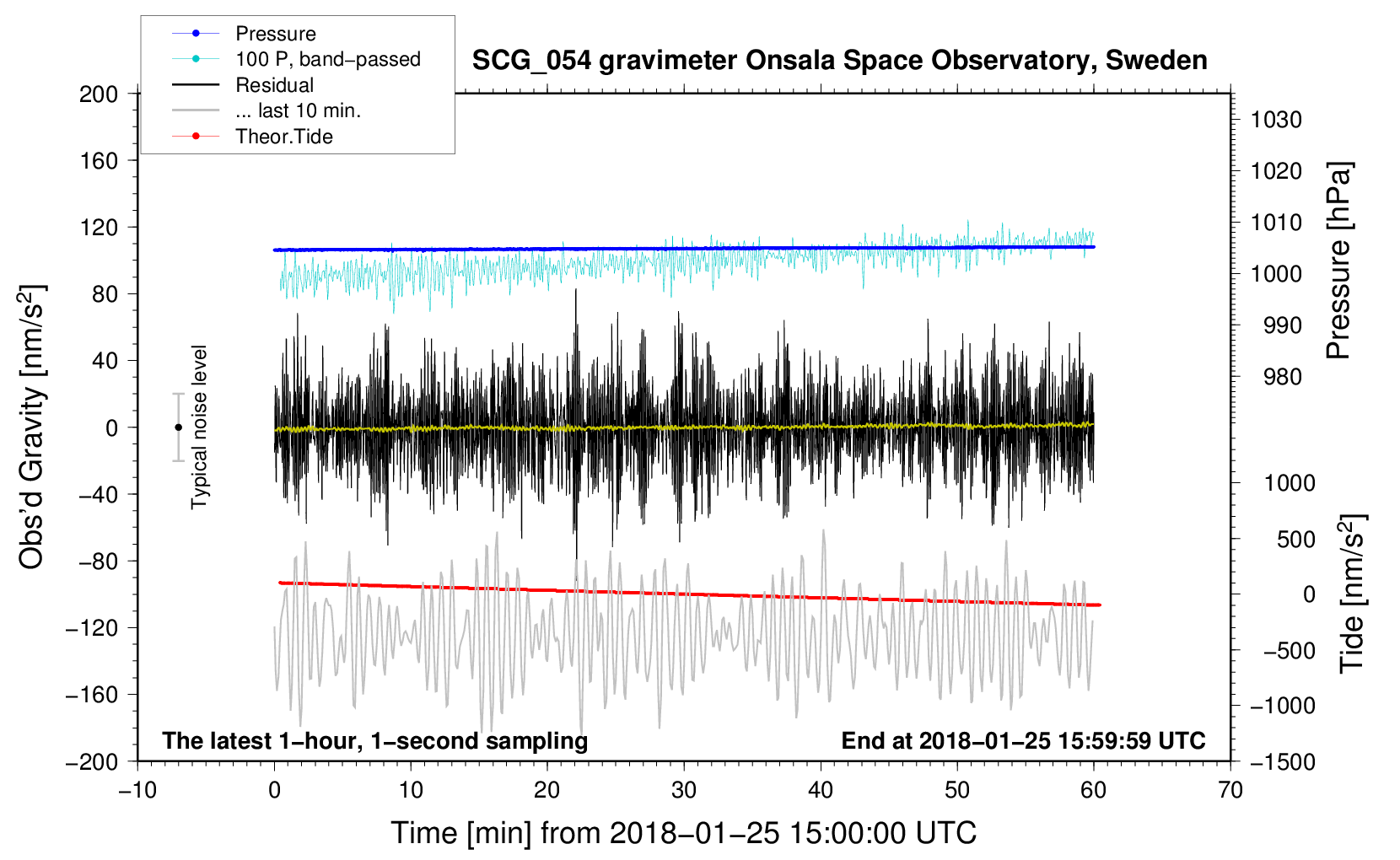 Pressure
100 P, band−passed
Residual
... last 10 min.
Theor.Tide

SCG_054 gravimeter Onsala Space Observatory, Sweden

200
160
120
80
40
0
−40
−80
−120
−160
−200

Obs'd Gravity [nm/s$^2$]

Typical noise level

1030
1020
1010
1000
990
980

Pressure [hPa]

1000
500
0
−500
−1000
−1500

Tide [nm/s$^2$]

The latest 1−hour, 1−second sampling
End at 2018−01−25 15:59:59 UTC

−10
0
10
20
30
40
50
60
70

Time [min] from 2018−01−25 15:00:00 UTC